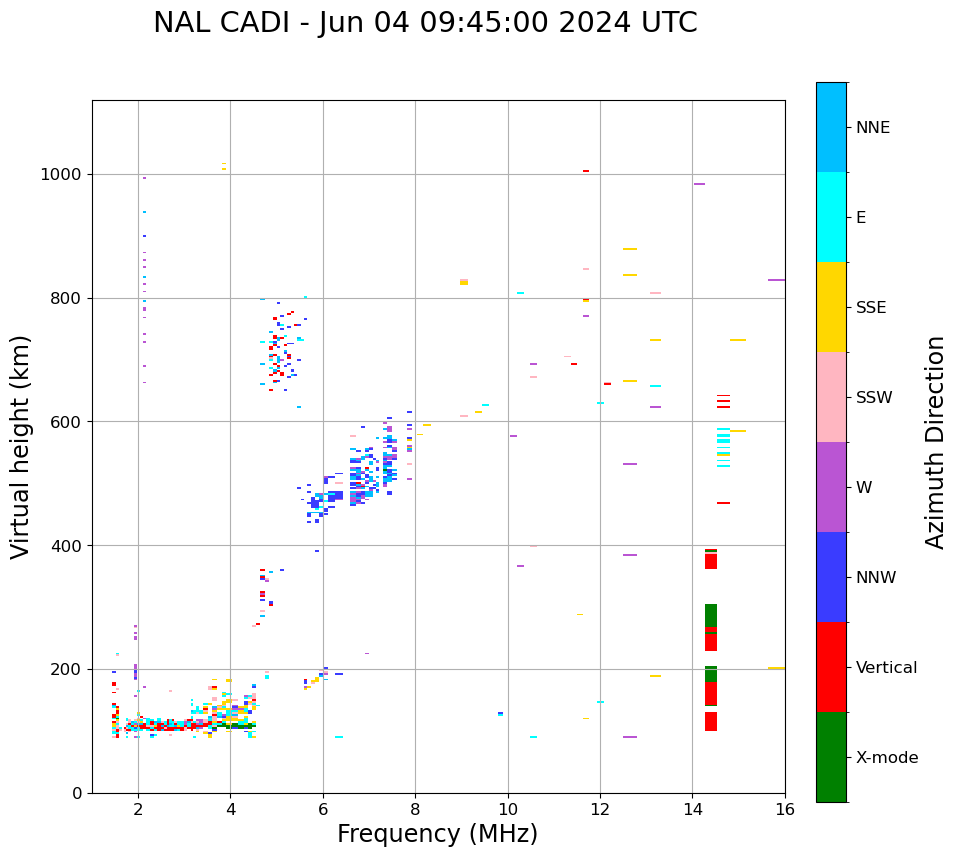 NAL CADI - Jun 04 09:45:00 2024 UTC

Virtual height (km)

1000
800
600
400
200
0

2
4
6
8
10
12
14
16

Frequency (MHz)

NNE
E
SSE
SSW
W
NNW
Vertical
X-mode

Azimuth Direction